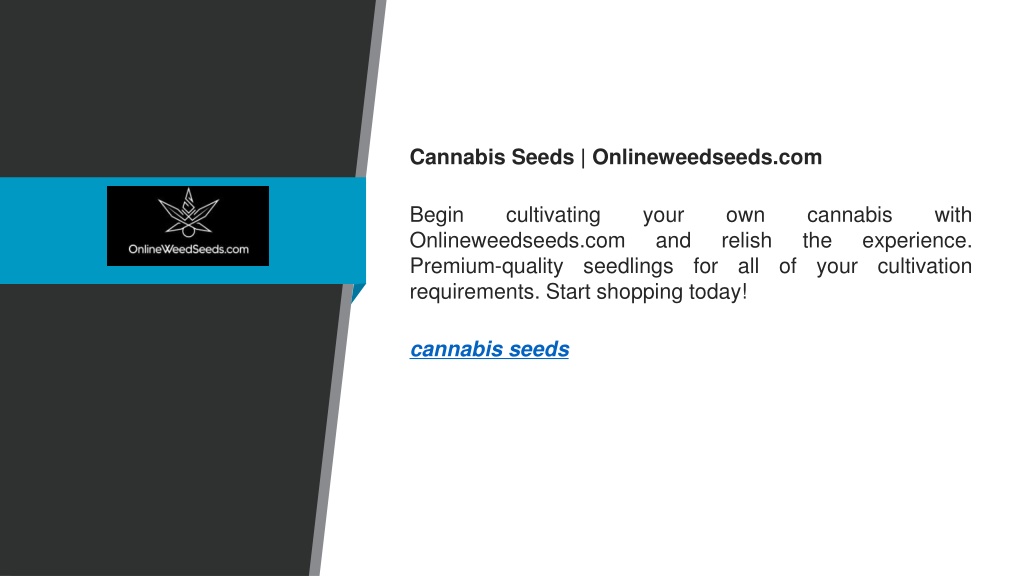 OnlineWeedSeeds.com

Cannabis Seeds | Onlineweedseeds.com

Begin cultivating your own cannabis with Onlineweedseeds.com and relish the experience. Premium-quality seedlings for all of your cultivation requirements. Start shopping today!

cannabis seeds